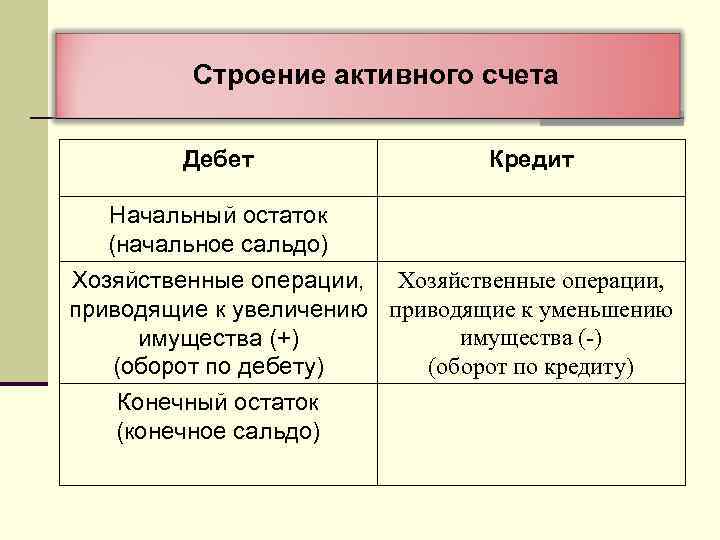 Строение активного счета

| Дебет | Кредит |
|---|---|
| Начальный остаток (начальное сальдо) | |
| Хозяйственные операции, приводящие к увеличению имущества (+) (оборот по дебету) | Хозяйственные операции, приводящие к уменьшению имущества (-) (оборот по кредиту) |
| Конечный остаток (конечное сальдо) | |